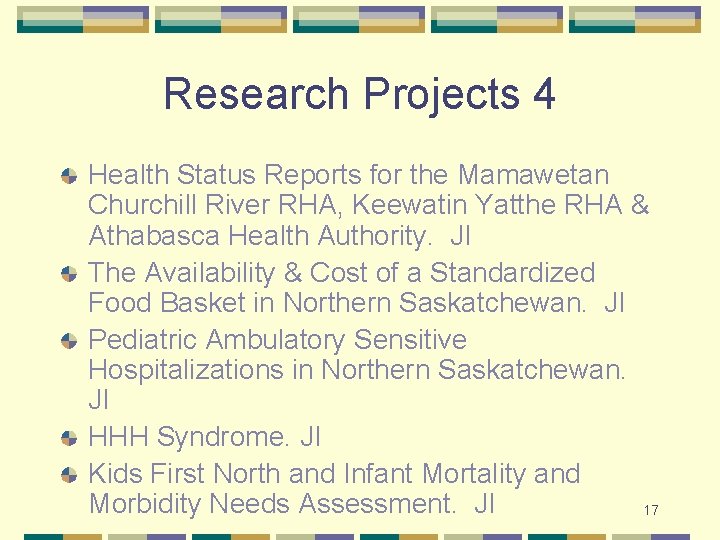 Research Projects 4

Health Status Reports for the Mamawetan Churchill River RHA, Keewatin Yatthe RHA & Athabasca Health Authority. JI

The Availability & Cost of a Standardized Food Basket in Northern Saskatchewan. JI

Pediatric Ambulatory Sensitive Hospitalizations in Northern Saskatchewan. JI

HHH Syndrome. JI

Kids First North and Infant Mortality and Morbidity Needs Assessment. JI

17